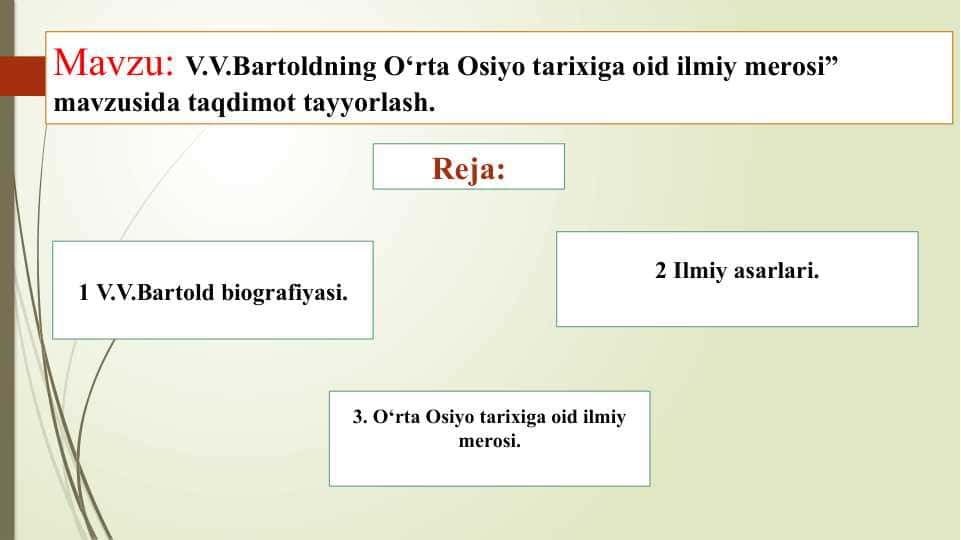 Mavzu: V.V.Bartoldning O‘rta Osiyo tarixiga oid ilmiy merosi” mavzusida taqdimot tayyorlash.

Reja:

1 V.V.Bartold biografiyasi.

2 Ilmiy asarlari.

3. O‘rta Osiyo tarixiga oid ilmiy merosi.